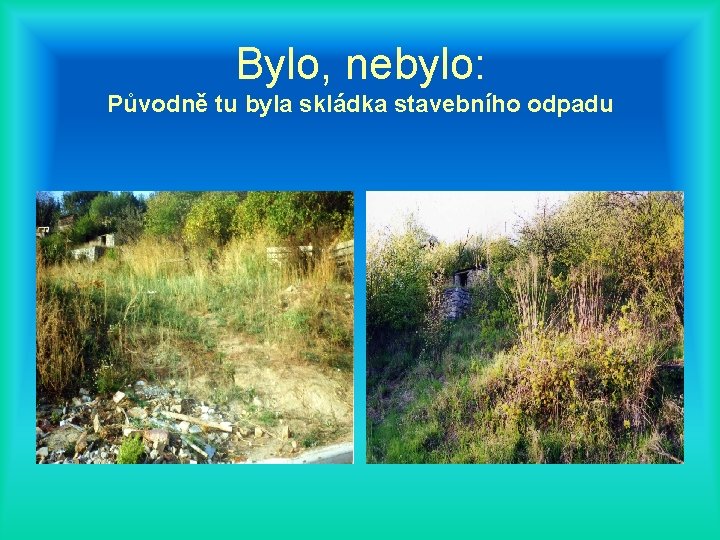 Bylo, nebylo:
Původně tu byla skládka stavebního odpadu